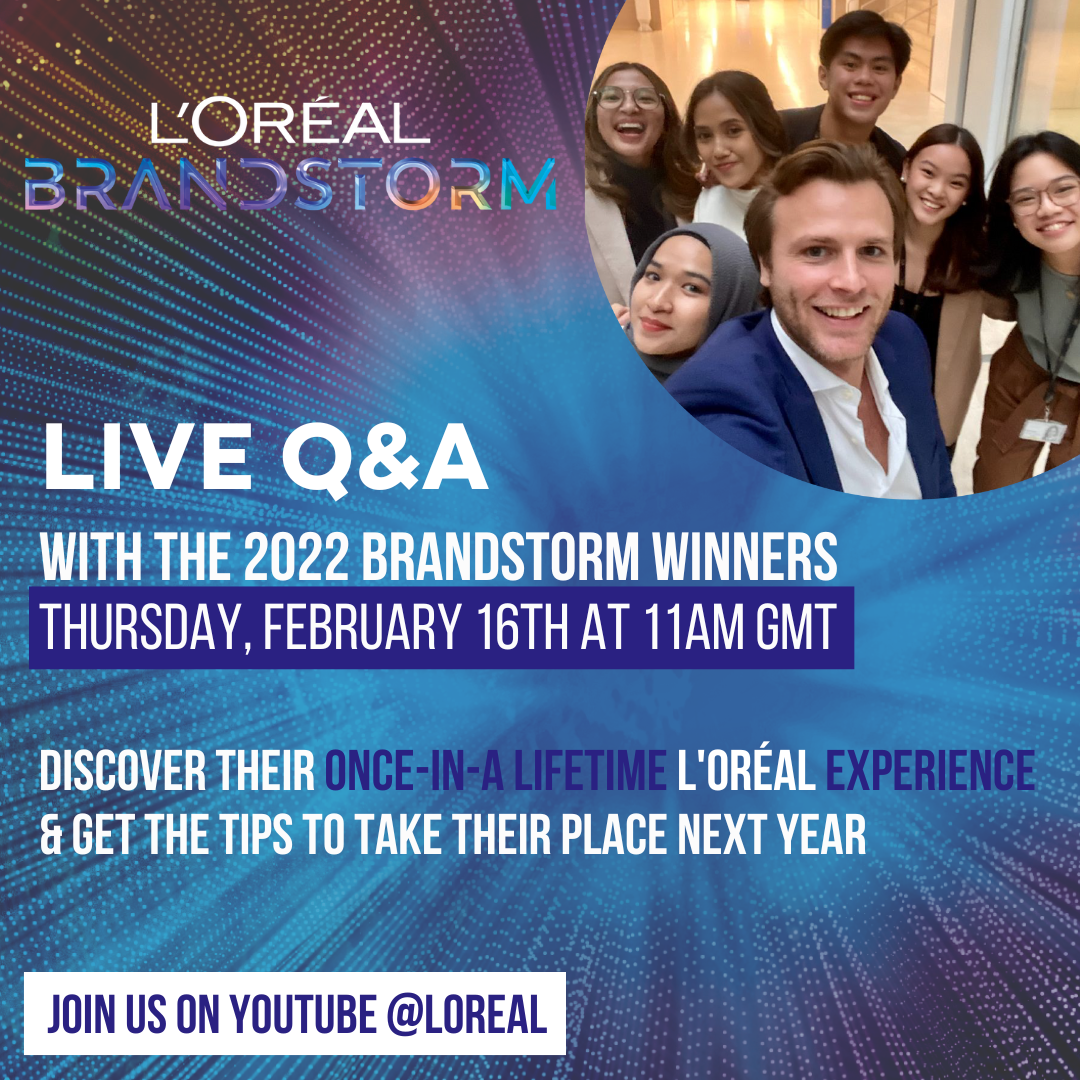 L'ORÉAL
BRANDSTORM

LIVE Q&A

WITH THE 2022 BRANDSTORM WINNERS
THURSDAY, FEBRUARY 16TH AT 11AM GMT

DISCOVER THEIR ONCE-IN-A LIFETIME L'ORÉAL EXPERIENCE & GET THE TIPS TO TAKE THEIR PLACE NEXT YEAR

JOIN US ON YOUTUBE @LOREAL